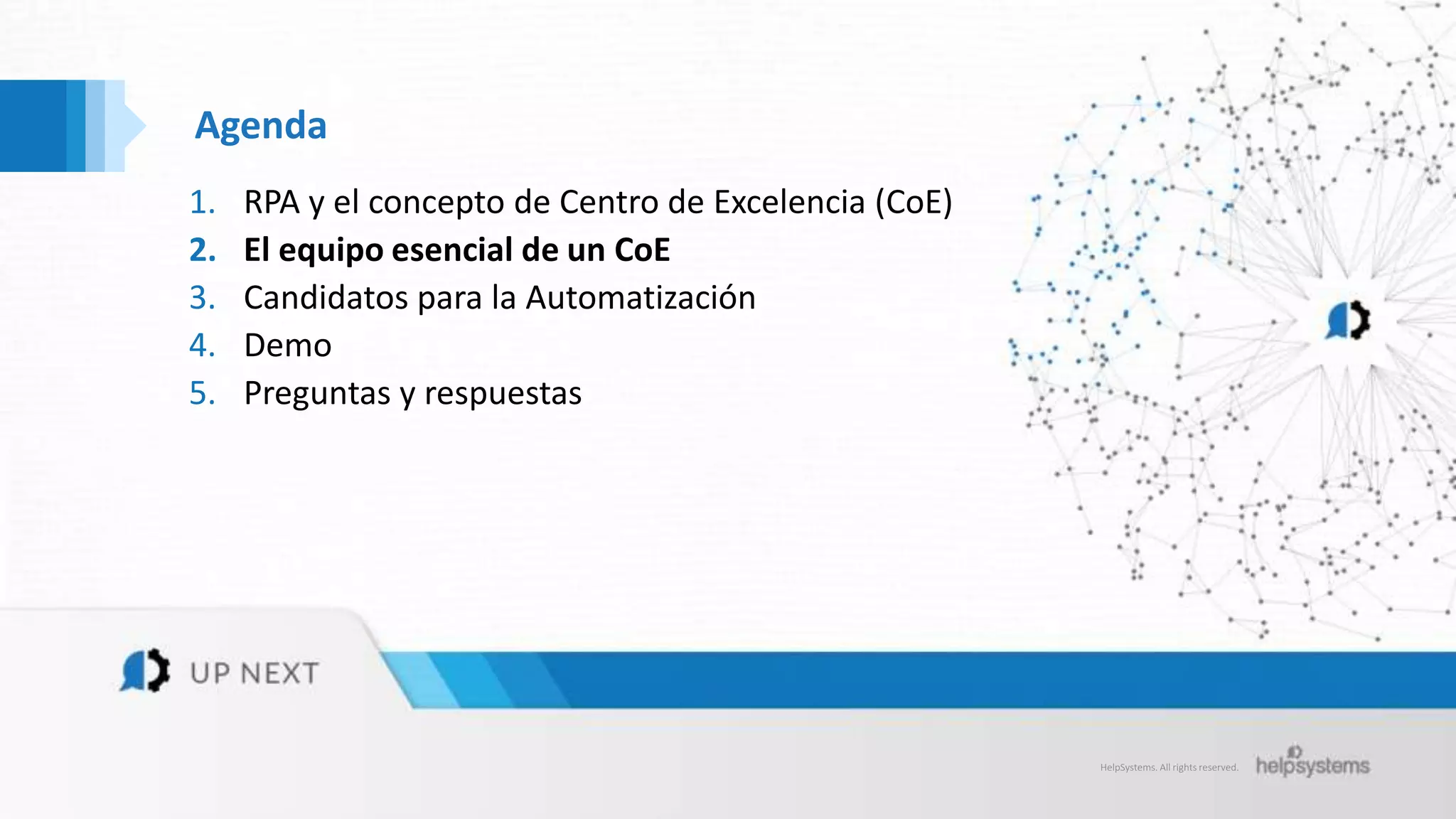 Agenda

1. RPA y el concepto de Centro de Excelencia (CoE)
2. El equipo esencial de un CoE
3. Candidatos para la Automatización
4. Demo
5. Preguntas y respuestas

UP NEXT

HelpSystems. All rights reserved.

helpsystems